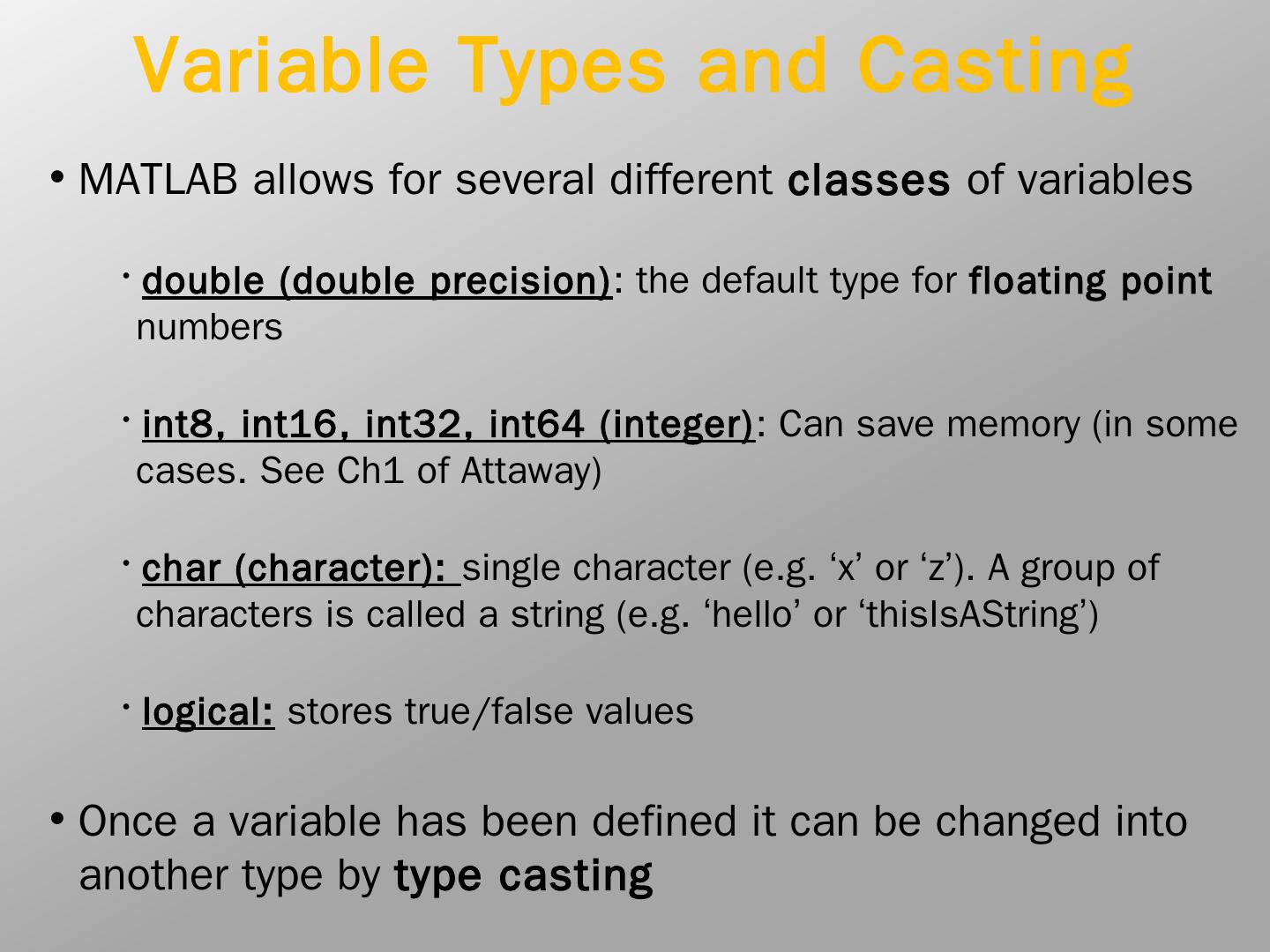 Variable Types and Casting

• MATLAB allows for several different classes of variables

• double (double precision): the default type for floating point numbers

• int8, int16, int32, int64 (integer): Can save memory (in some cases. See Ch1 of Attaway)

• char (character): single character (e.g. ‘x’ or ‘z’). A group of characters is called a string (e.g. ‘hello’ or ‘thisIsAString’)

• logical: stores true/false values

• Once a variable has been defined it can be changed into another type by type casting